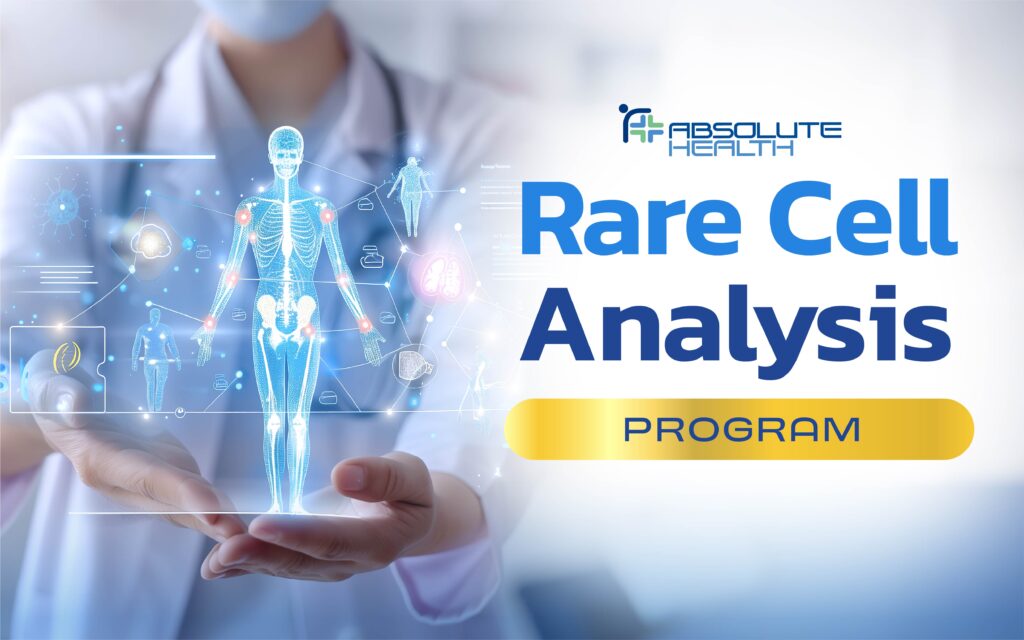 ABSOLUTE HEALTH

Rare Cell Analysis

PROGRAM